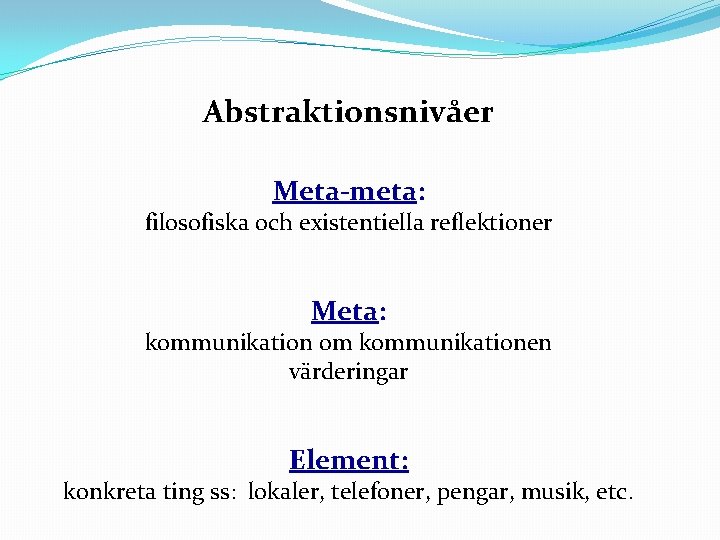 Abstraktionsnivåer

Meta-meta:
filosofiska och existentiella reflektioner

Meta:
kommunikation om kommunikationen
värderingar

Element:
konkreta ting ss: lokaler, telefoner, pengar, musik, etc.